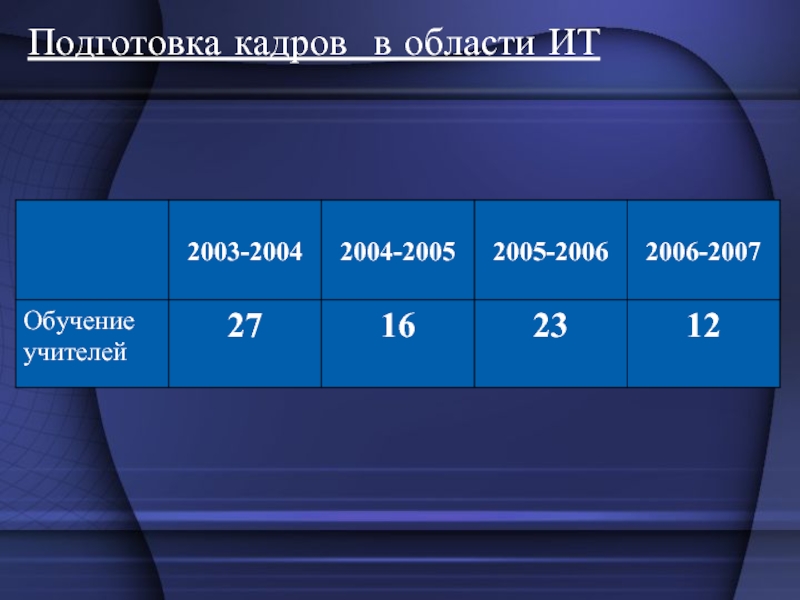 Подготовка кадров  в области ИТ

| | 2003-2004 | 2004-2005 | 2005-2006 | 2006-2007 |
|---|---|---|---|---|
| Обучение учителей | 27 | 16 | 23 | 12 |